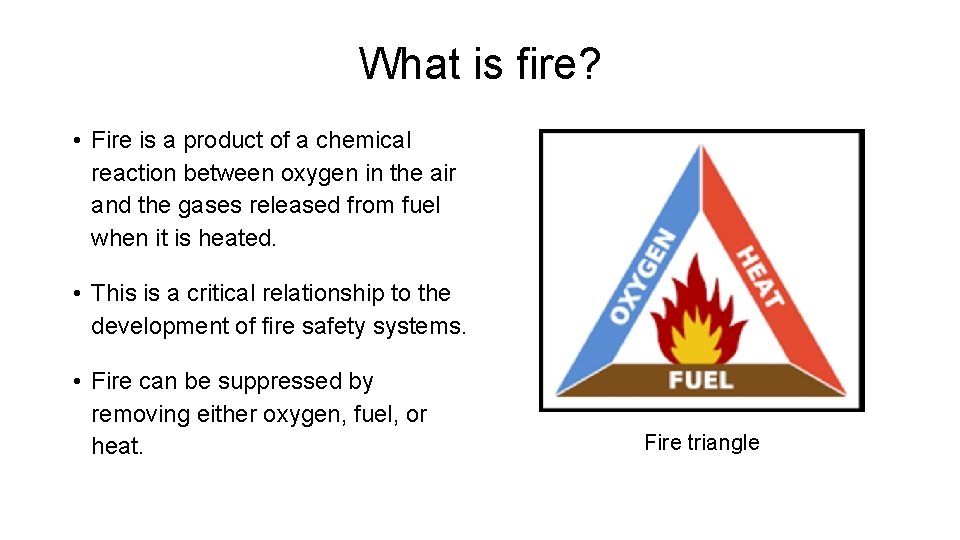 What is fire?

• Fire is a product of a chemical reaction between oxygen in the air and the gases released from fuel when it is heated.

• This is a critical relationship to the development of fire safety systems.

• Fire can be suppressed by removing either oxygen, fuel, or heat.

OXYGEN

HEAT

FUEL

Fire triangle